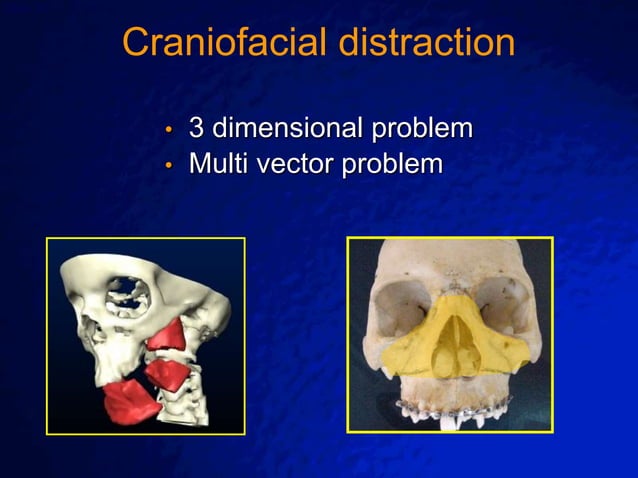 Craniofacial distraction

• 3 dimensional problem
• Multi vector problem